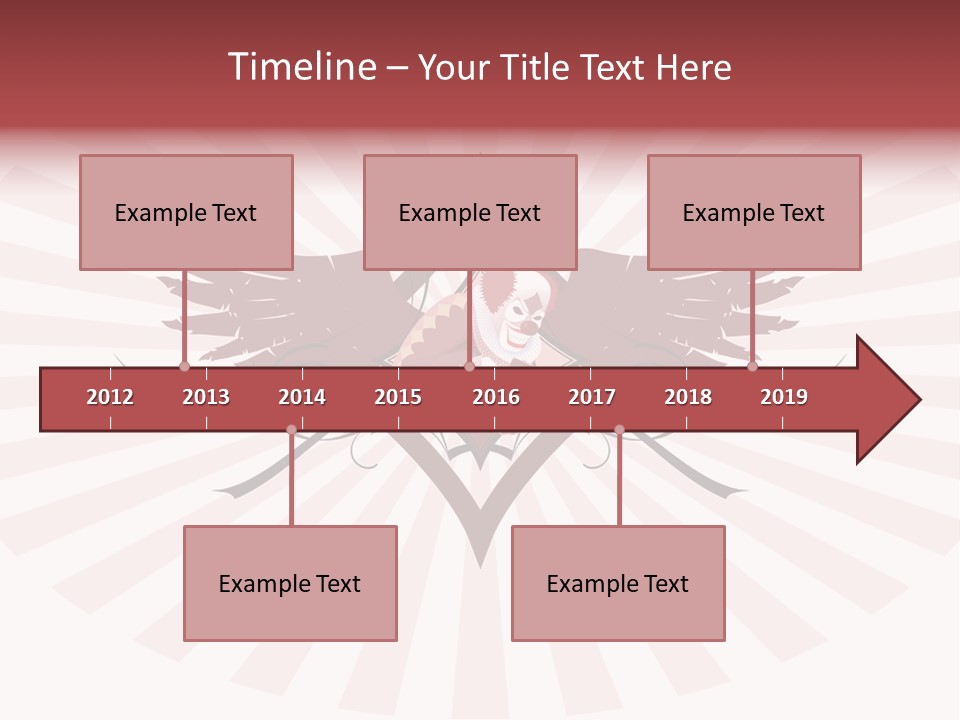 Timeline – Your Title Text Here

Example Text

Example Text

Example Text

2012 2013 2014 2015 2016 2017 2018 2019

Example Text

Example Text